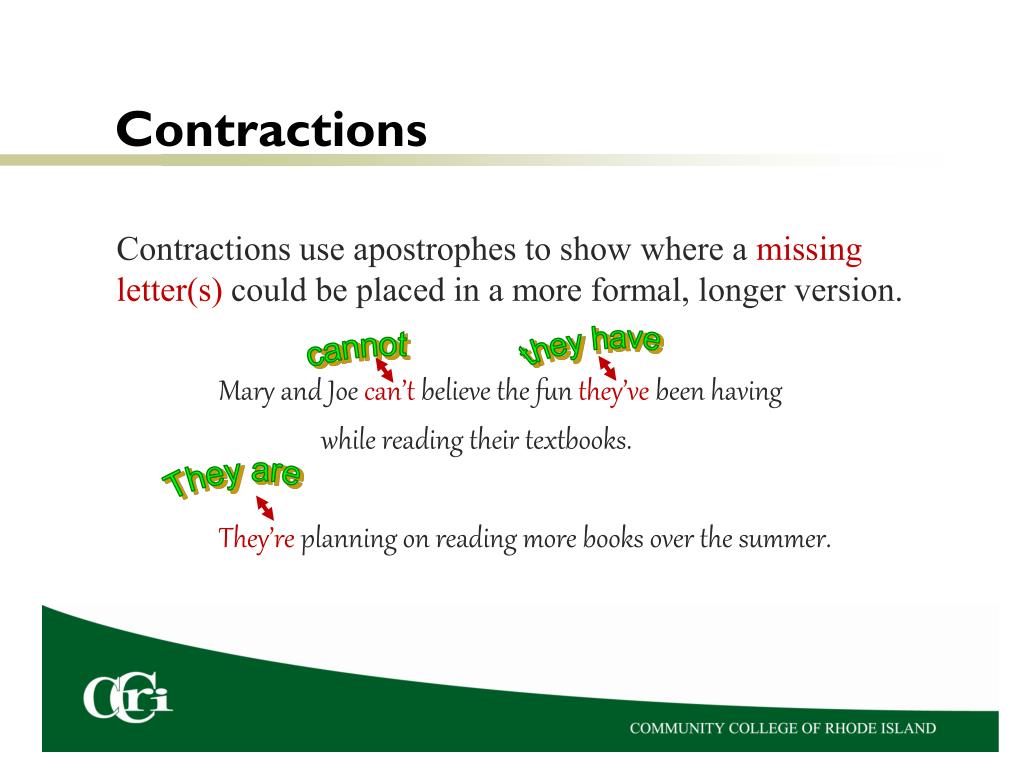 Contractions

Contractions use apostrophes to show where a missing letter(s) could be placed in a more formal, longer version.

cannot

they have

Mary and Joe can't believe the fun they've been having while reading their textbooks.

They are

They're planning on reading more books over the summer.

CCRI

COMMUNITY COLLEGE OF RHODE ISLAND